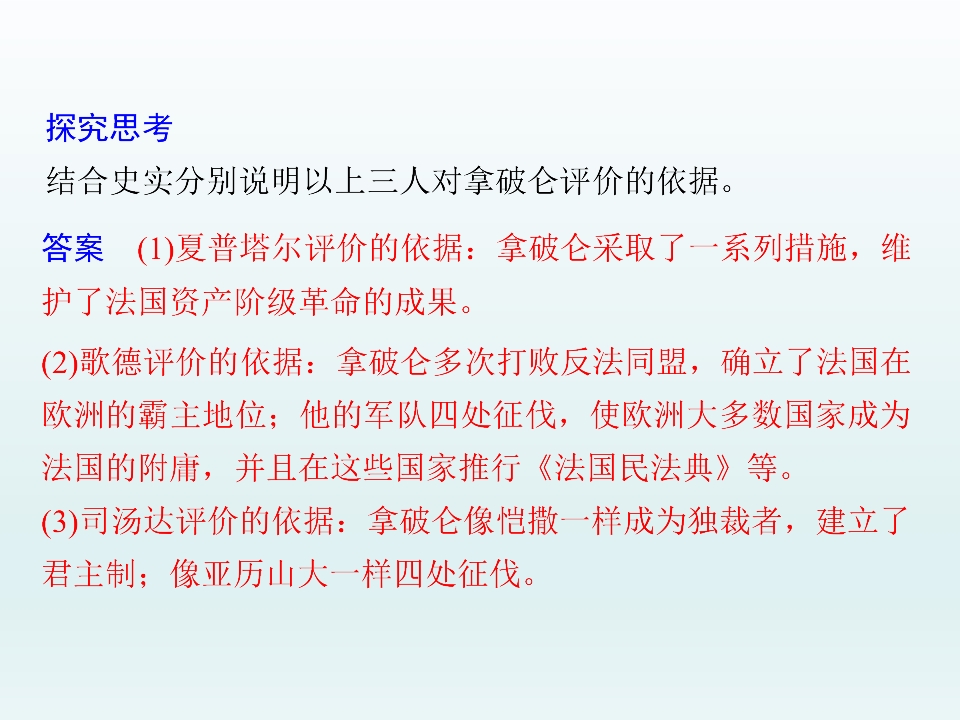 探究思考
结合史实分别说明以上三人对拿破仑评价的依据。

答案 (1)夏普塔尔评价的依据：拿破仑采取了一系列措施，维护了法国资产阶级革命的成果。

(2)歌德评价的依据：拿破仑多次打败反法同盟，确立了法国在欧洲的霸主地位；他的军队四处征伐，使欧洲大多数国家成为法国的附庸，并且在这些国家推行《法国民法典》等。

(3)司汤达评价的依据：拿破仑像恺撒一样成为独裁者，建立了君主制；像亚历山大一样四处征伐。